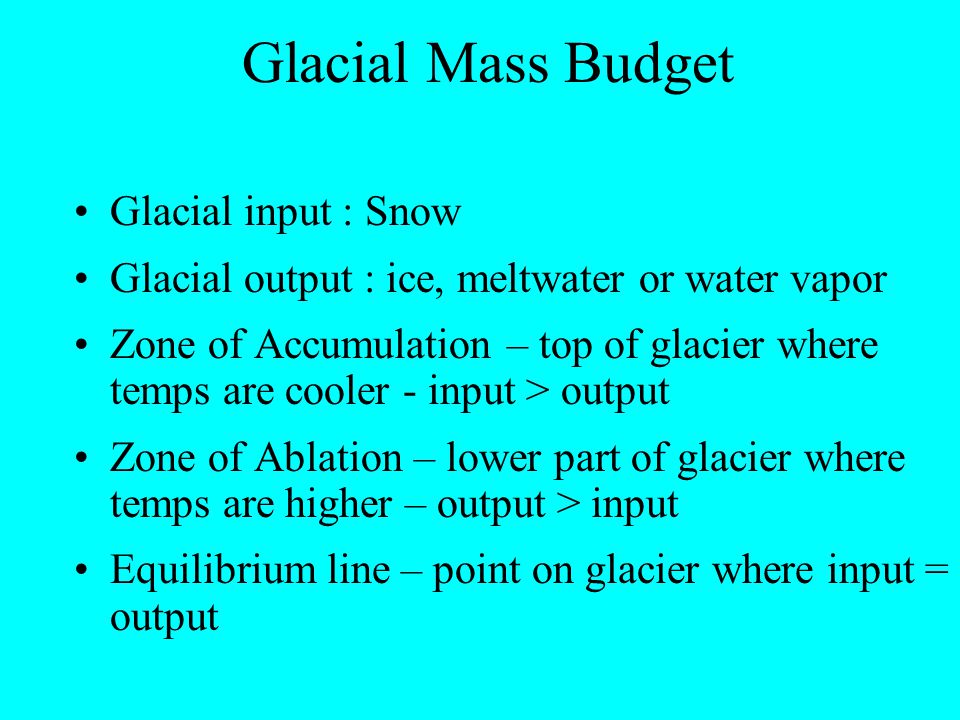 Glacial Mass Budget

• Glacial input : Snow
• Glacial output : ice, meltwater or water vapor
• Zone of Accumulation – top of glacier where temps are cooler - input > output
• Zone of Ablation – lower part of glacier where temps are higher – output > input
• Equilibrium line – point on glacier where input = output